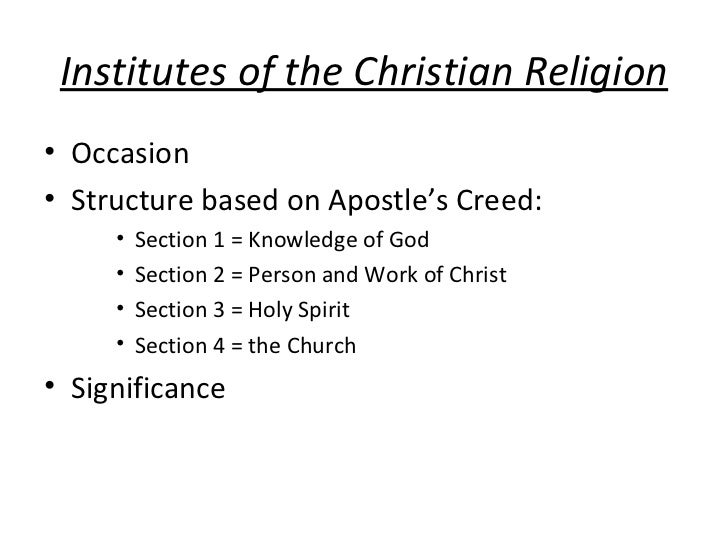 Institutes of the Christian Religion

• Occasion
• Structure based on Apostle's Creed:
  • Section 1 = Knowledge of God
  • Section 2 = Person and Work of Christ
  • Section 3 = Holy Spirit
  • Section 4 = the Church
• Significance